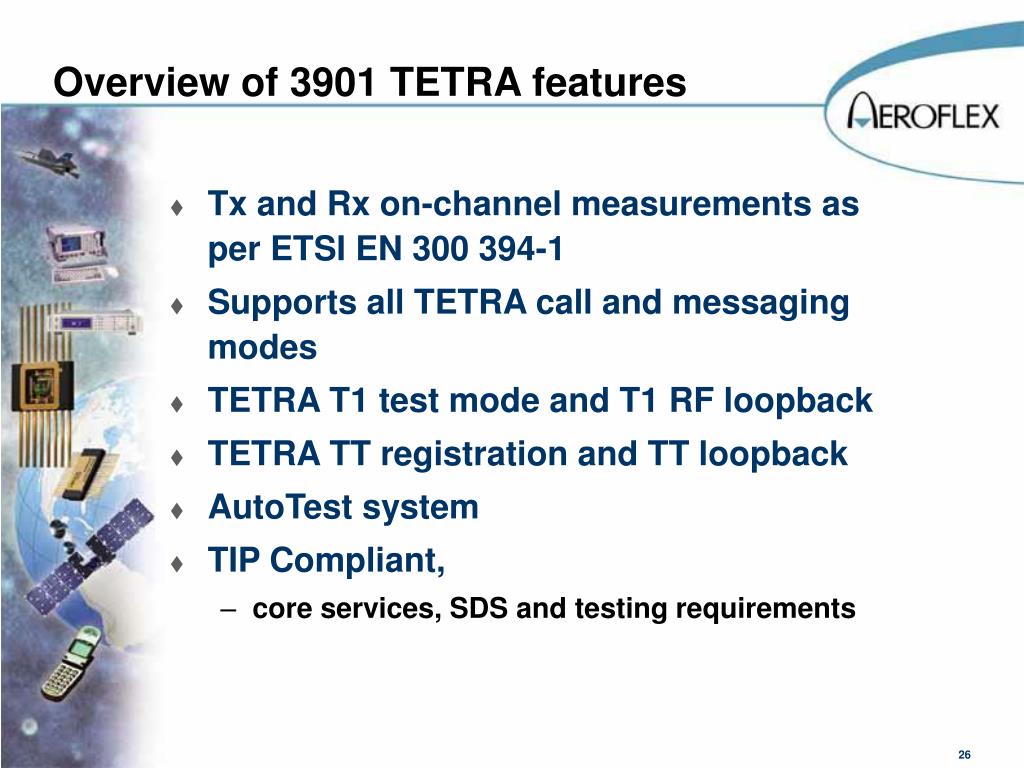 Overview of 3901 TETRA features

AEROFLEX

♦ Tx and Rx on-channel measurements as per ETSI EN 300 394-1
♦ Supports all TETRA call and messaging modes
♦ TETRA T1 test mode and T1 RF loopback
♦ TETRA TT registration and TT loopback
♦ AutoTest system
♦ TIP Compliant,
– core services, SDS and testing requirements

26